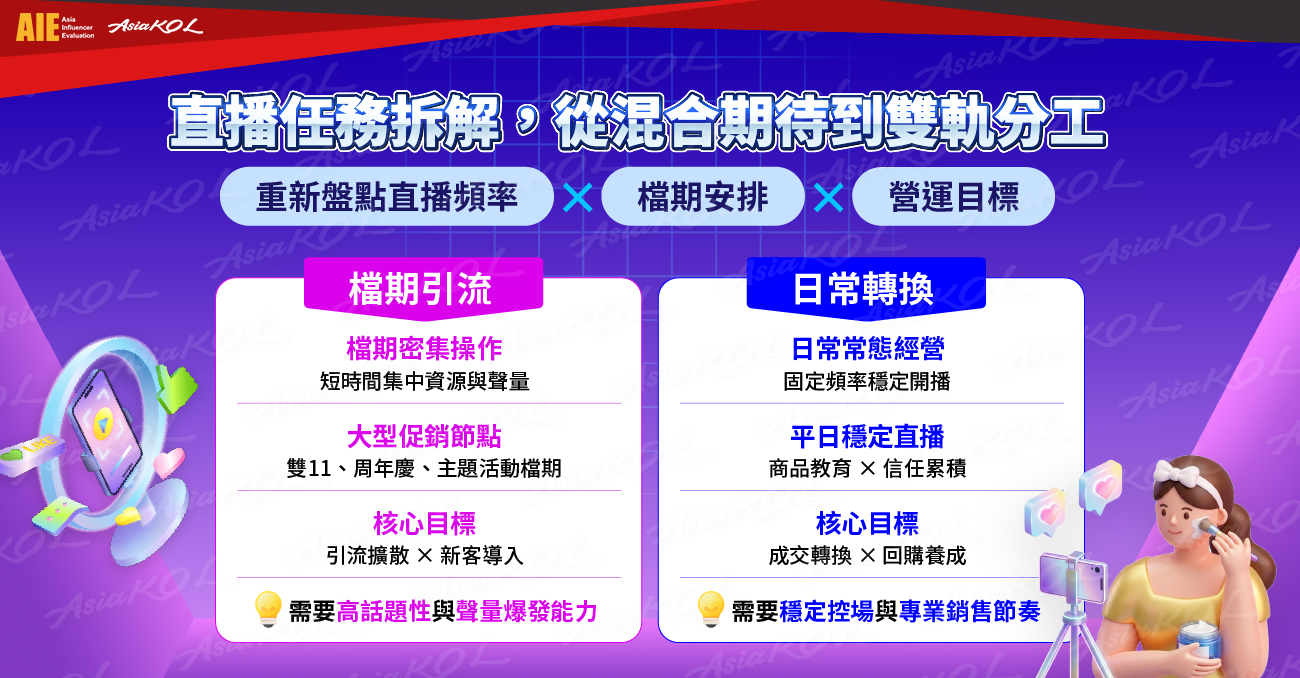 AIE Asia Influencer Evaluation AsiaKOL

直播任務拆解，從混合期待到雙軌分工

重新盤點直播頻率 × 檔期安排 × 營運目標

檔期引流

檔期密集操作
短時間集中資源與聲量

大型促銷節點
雙11、周年慶、主題活動檔期

核心目標
引流擴散 × 新客導入

需要高話題性與聲量爆發能力

日常轉換

日常常態經營
固定頻率穩定開播

平日穩定直播
商品教育 × 信任累積

核心目標
成交轉換 × 回購養成

需要穩定控場與專業銷售節奏